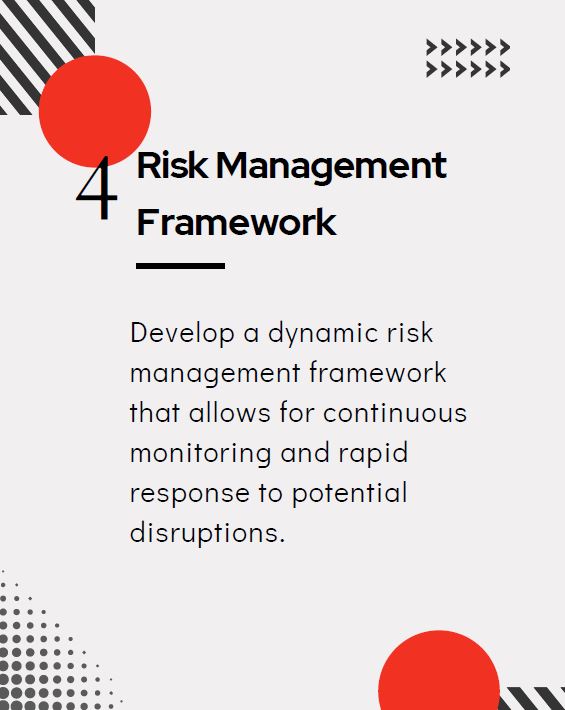 4 Risk Management Framework

Develop a dynamic risk management framework that allows for continuous monitoring and rapid response to potential disruptions.